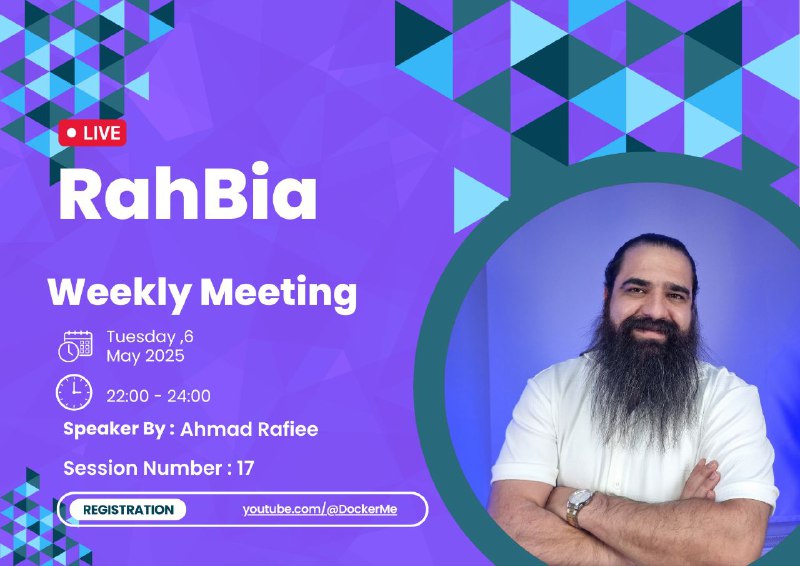 LIVE

RahBia

Weekly Meeting

Tuesday ,6
May 2025

22:00 - 24:00

Speaker By : Ahmad Rafiee

Session Number : 17

REGISTRATION

youtube.com/@DockerMe